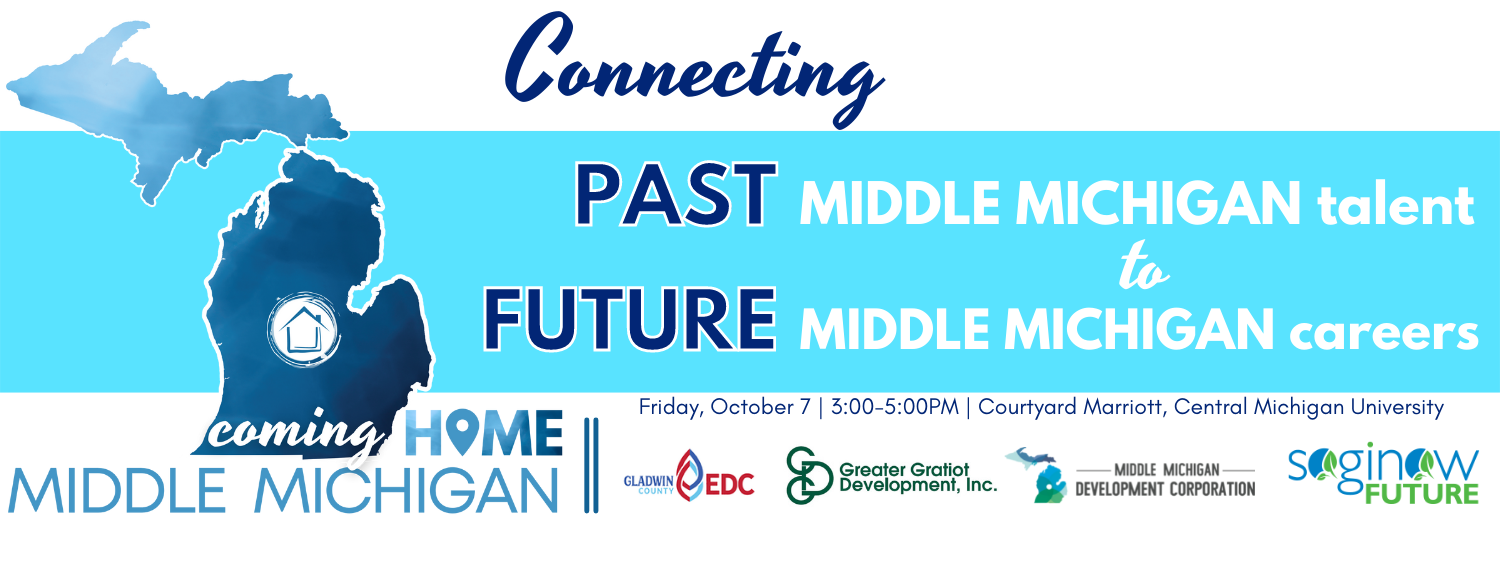 Connecting

PAST MIDDLE MICHIGAN talent
to
FUTURE MIDDLE MICHIGAN careers

Friday, October 7 | 3:00-5:00PM | Courtyard Marriott, Central Michigan University

coming HOME
MIDDLE MICHIGAN

GLADWIN COUNTY EDC

Greater Gratiot Development, Inc.

MIDDLE MICHIGAN DEVELOPMENT CORPORATION

saginaw FUTURE